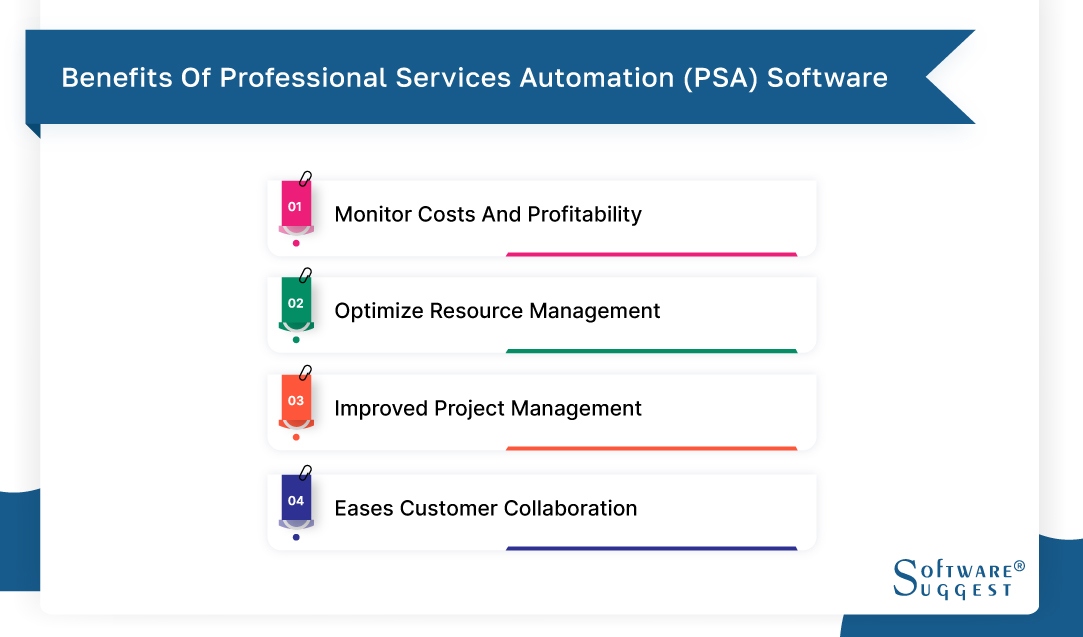 Benefits Of Professional Services Automation (PSA) Software

01 Monitor Costs And Profitability

02 Optimize Resource Management

03 Improved Project Management

04 Eases Customer Collaboration

SOFTWARE® SUGGEST